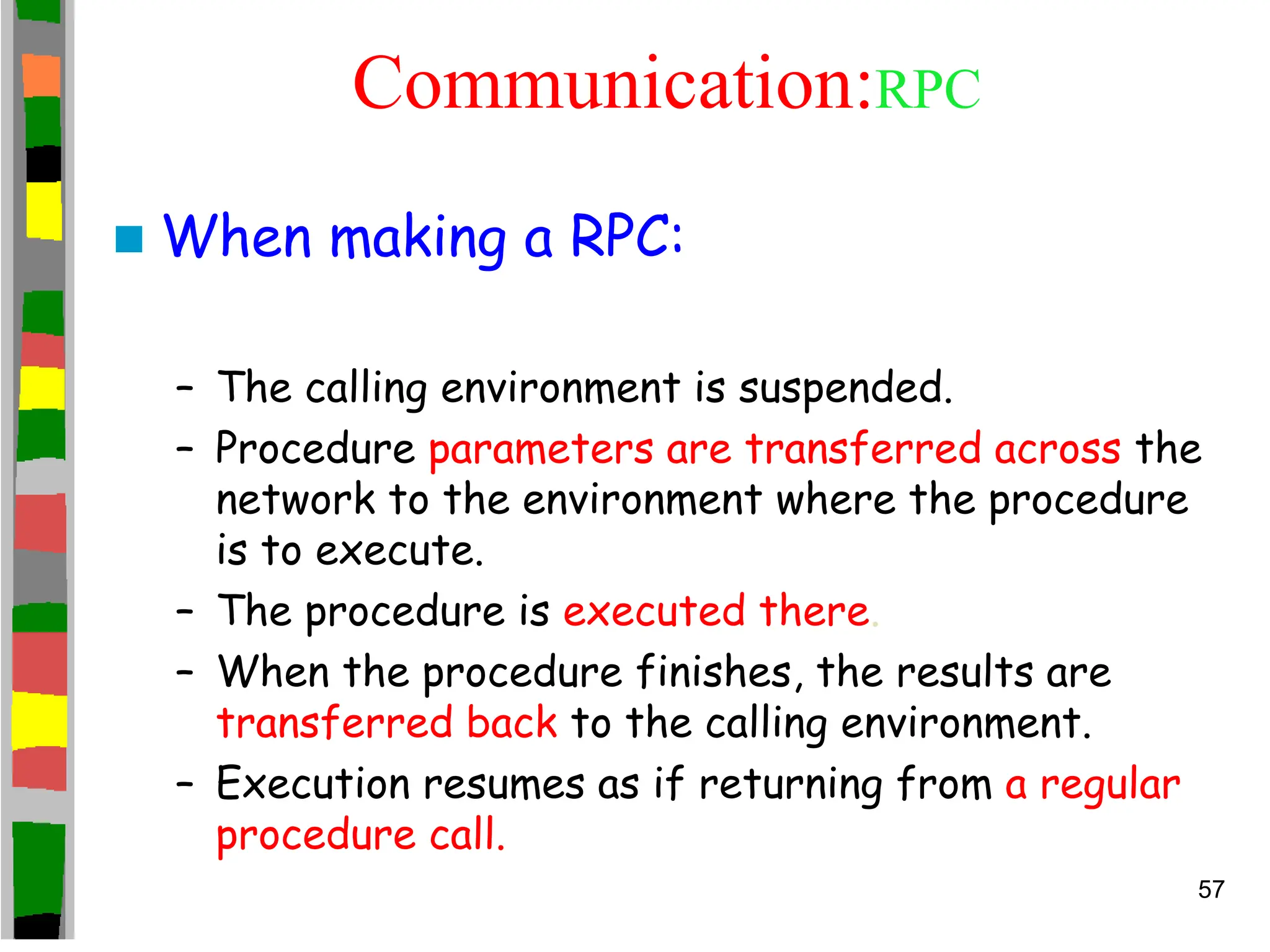 Communication:RPC

When making a RPC:

– The calling environment is suspended.
– Procedure parameters are transferred across the network to the environment where the procedure is to execute.
– The procedure is executed there.
– When the procedure finishes, the results are transferred back to the calling environment.
– Execution resumes as if returning from a regular procedure call.

57